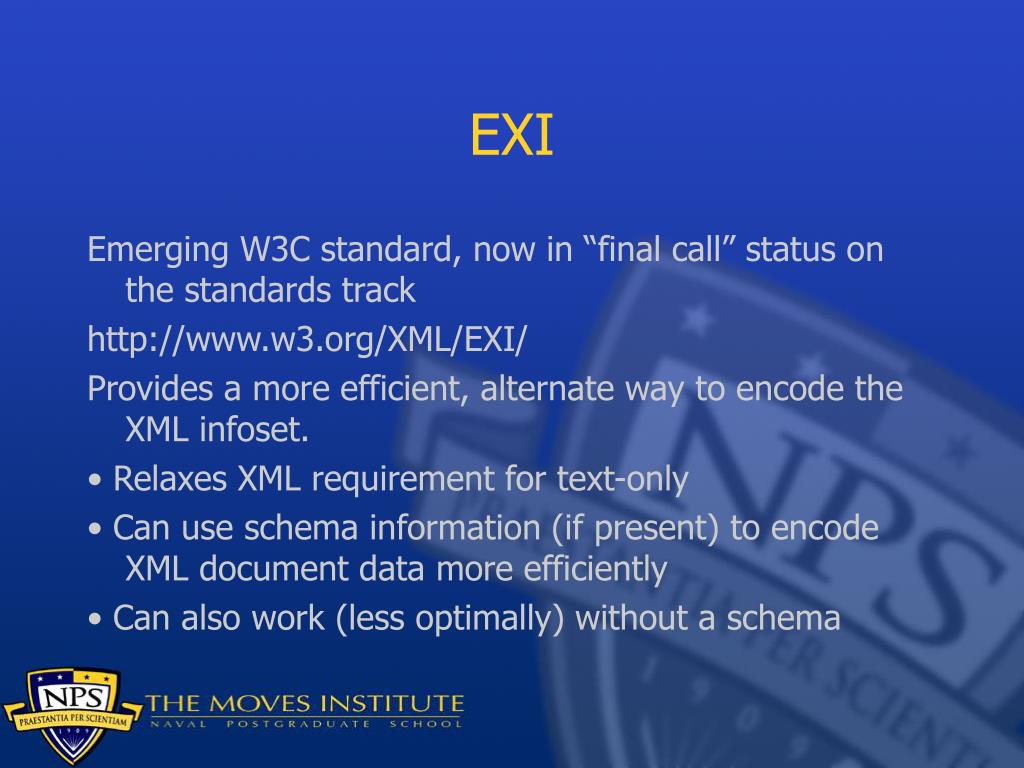 EXI

Emerging W3C standard, now in “final call” status on the standards track

http://www.w3.org/XML/EXI/

Provides a more efficient, alternate way to encode the XML infoset.

• Relaxes XML requirement for text-only

• Can use schema information (if present) to encode XML document data more efficiently

• Can also work (less optimally) without a schema

NPS
PRAESTANTIA PER SCIENTIAM
1909
THE MOVES INSTITUTE
NAVAL POSTGRADUATE SCHOOL